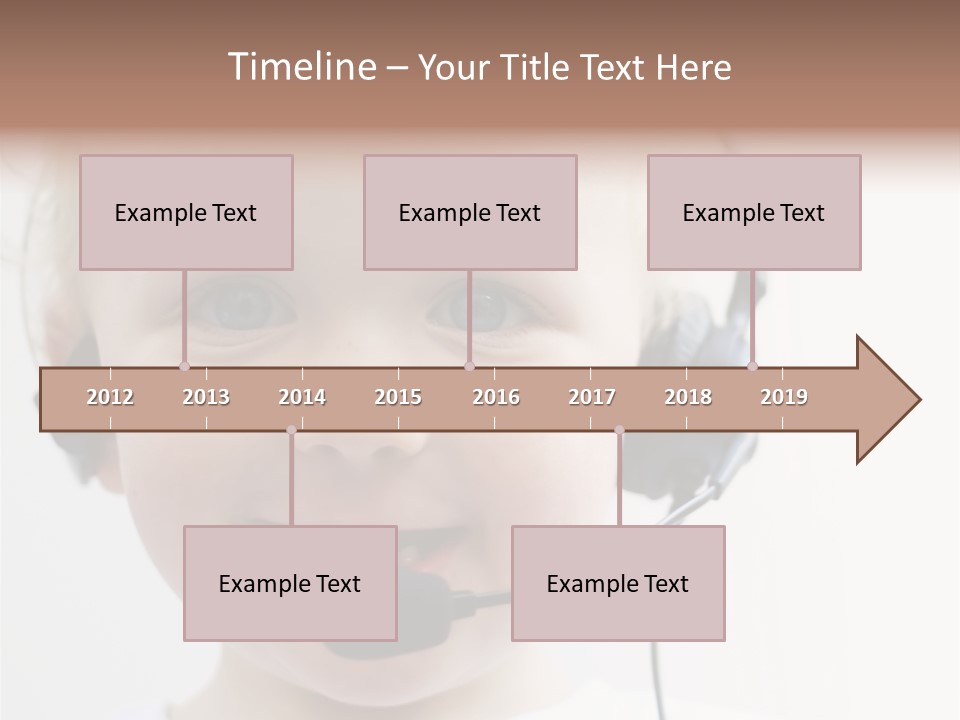 Timeline – Your Title Text Here

Example Text

Example Text

Example Text

2012 2013 2014 2015 2016 2017 2018 2019

Example Text

Example Text